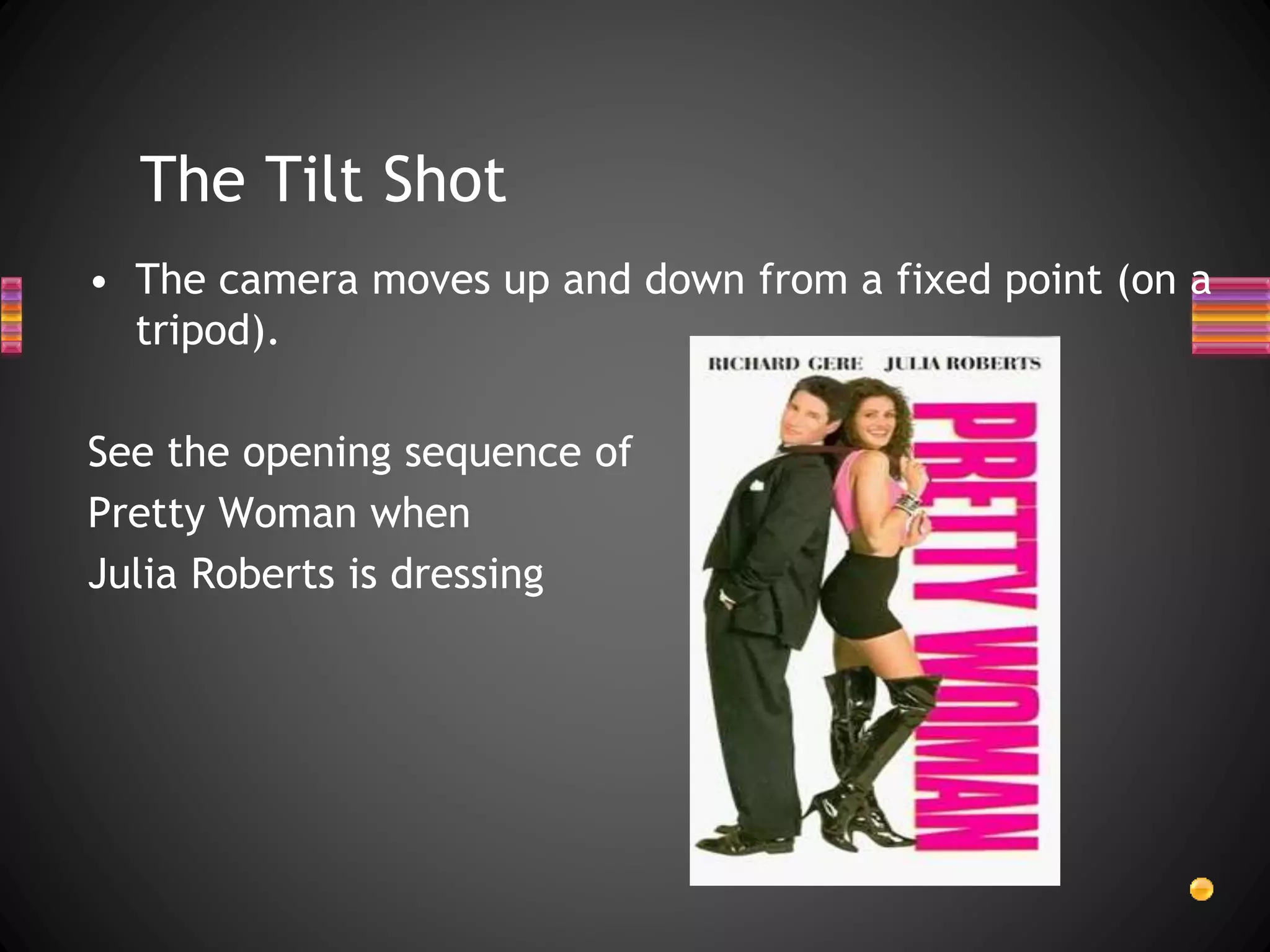 The Tilt Shot

• The camera moves up and down from a fixed point (on a tripod).

See the opening sequence of Pretty Woman when Julia Roberts is dressing

RICHARD GERE JULIA ROBERTS

PRETTY WOMAN